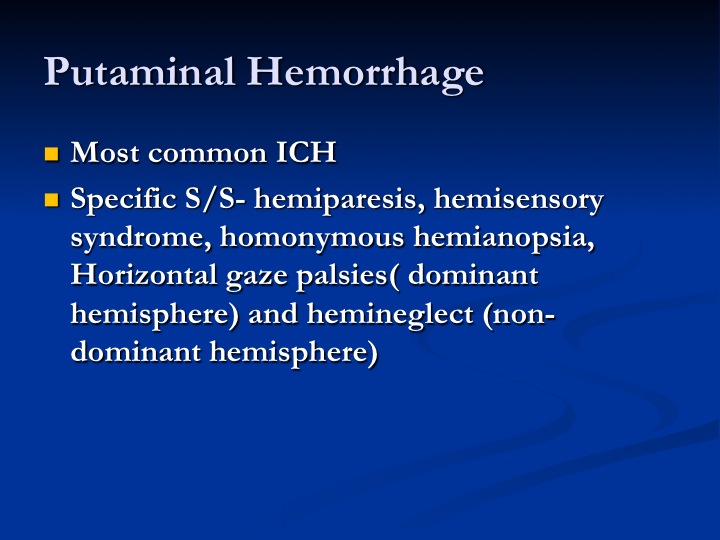 Putaminal Hemorrhage

- Most common ICH
- Specific S/S- hemiparesis, hemisensory syndrome, homonymous hemianopsia, Horizontal gaze palsies( dominant hemisphere) and hemineglect (non-dominant hemisphere)